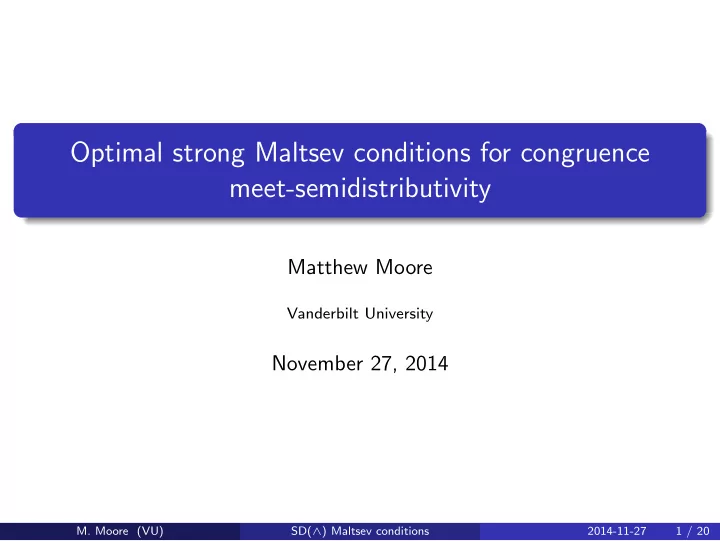 Optimal strong Maltsev conditions for congruence meet-semidistributivity

Matthew Moore

Vanderbilt University

November 27, 2014

M. Moore (VU)

SD($\wedge$) Maltsev conditions

2014-11-27 1 / 20